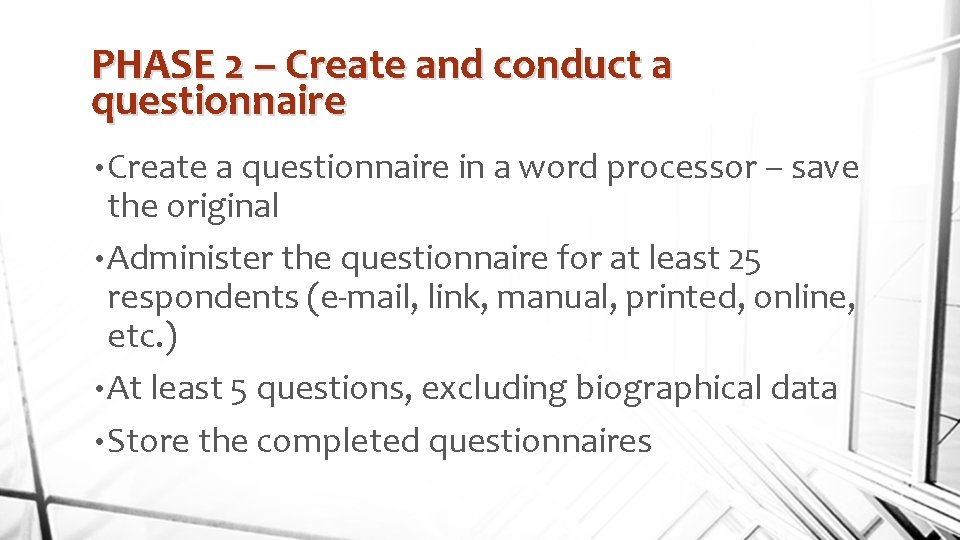 PHASE 2 – Create and conduct a questionnaire

• Create a questionnaire in a word processor – save the original

• Administer the questionnaire for at least 25 respondents (e-mail, link, manual, printed, online, etc.)

• At least 5 questions, excluding biographical data

• Store the completed questionnaires